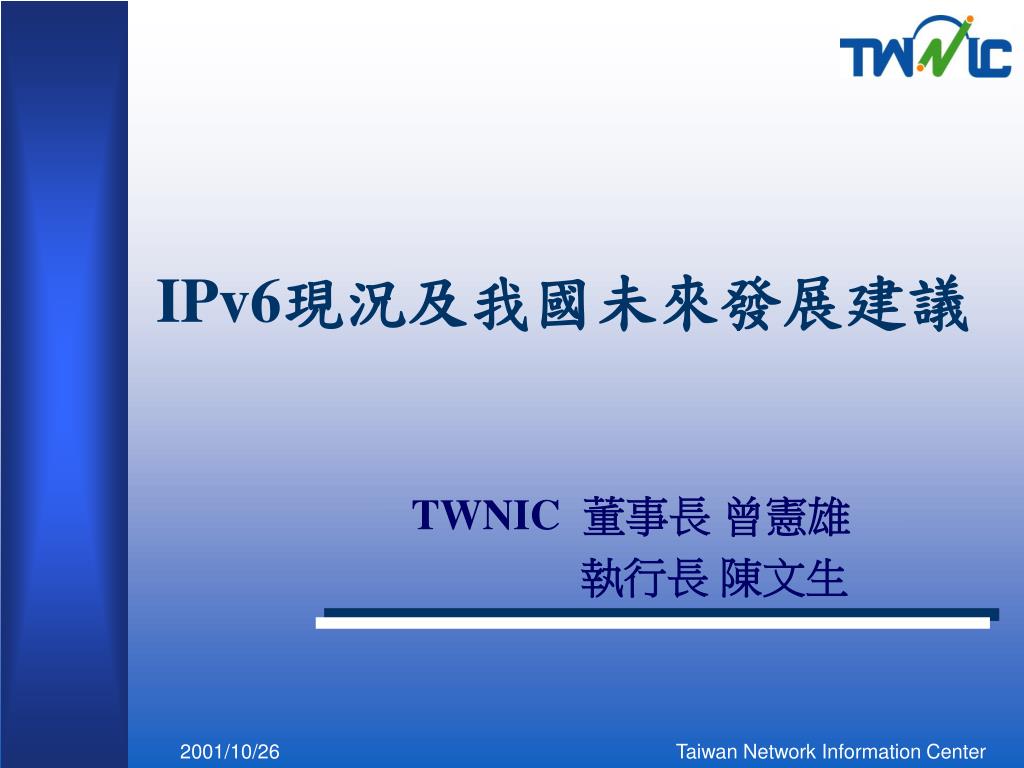 TWNIC

IPv6現況及我國未來發展建議

TWNIC 董事長 曾憲雄
執行長 陳文生

2001/10/26

Taiwan Network Information Center